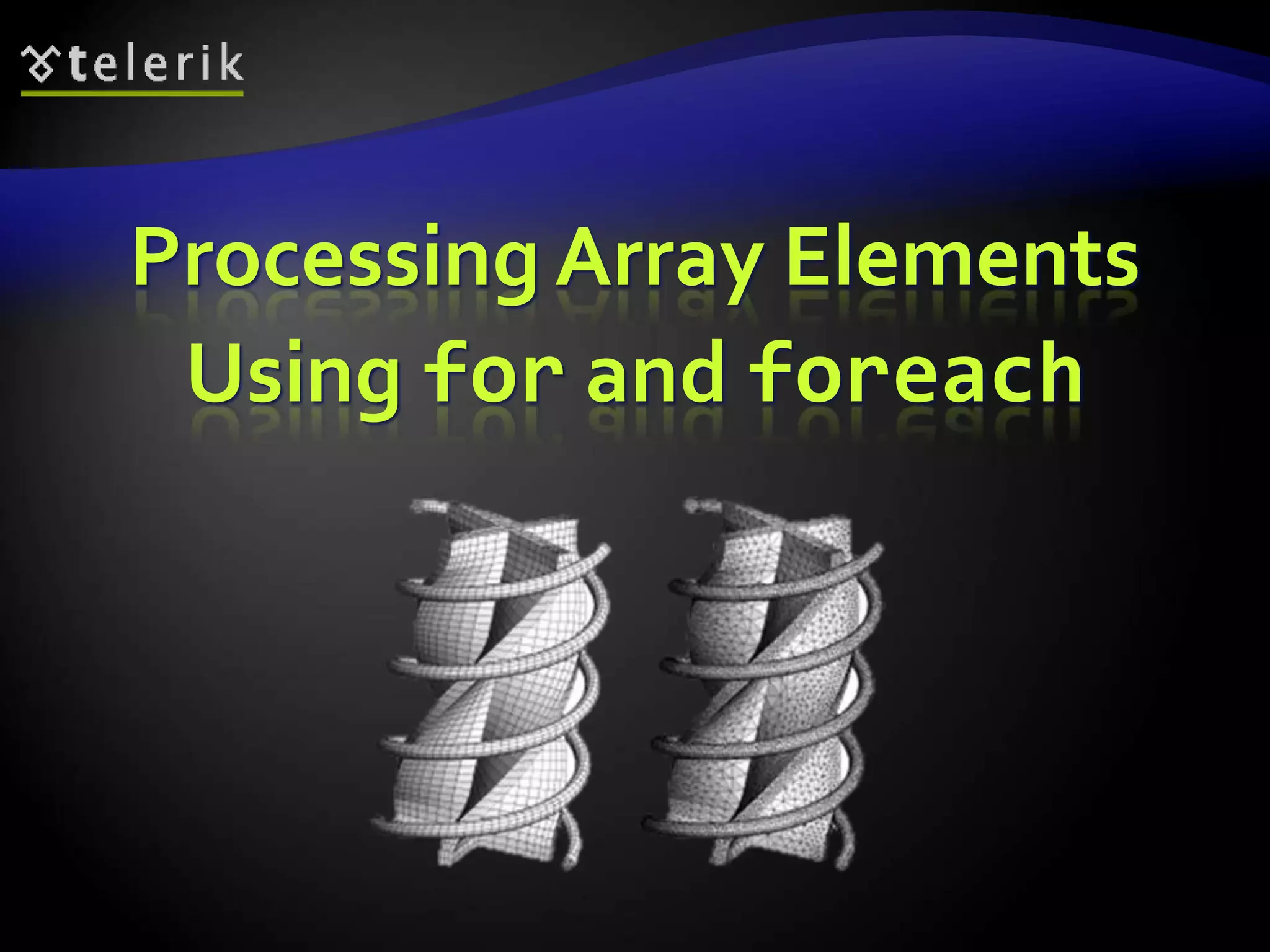 telerik

Processing Array Elements Using for and foreach